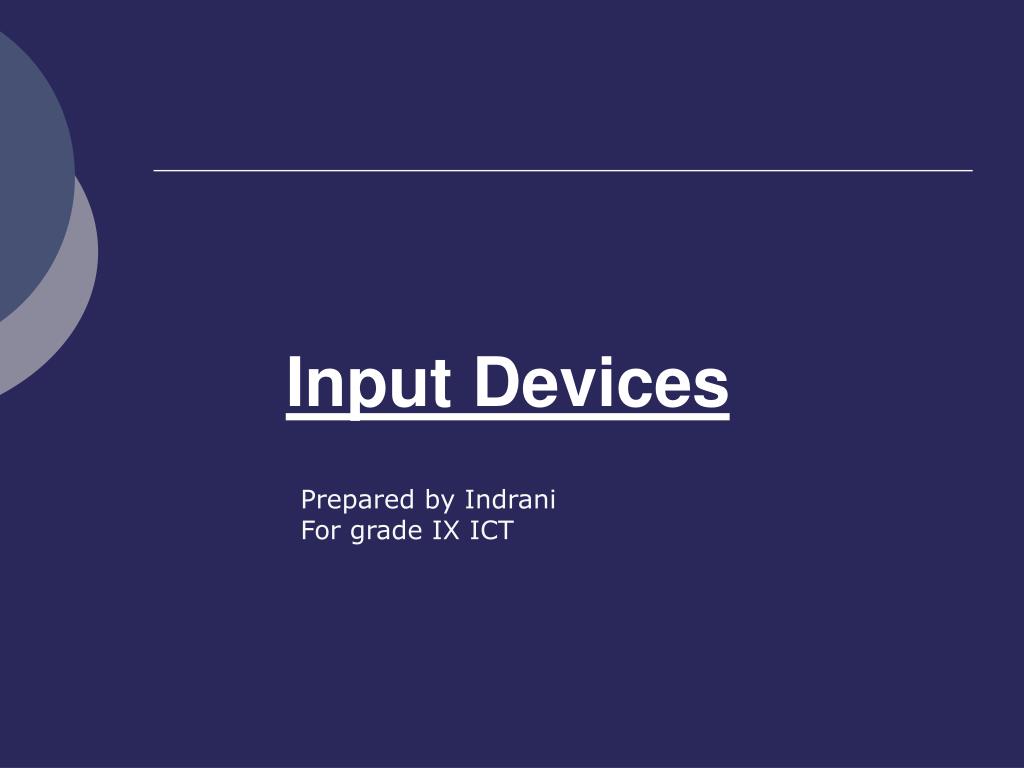 Input Devices

Prepared by Indrani
For grade IX ICT